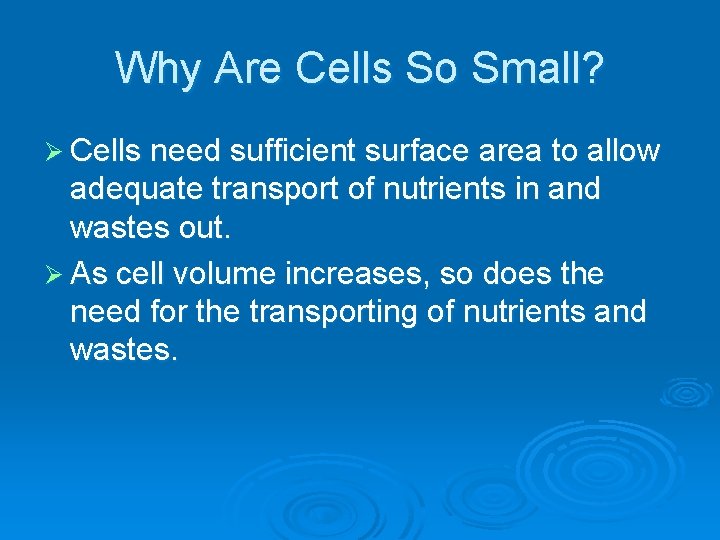 Why Are Cells So Small?

➢ Cells need sufficient surface area to allow adequate transport of nutrients in and wastes out.

➢ As cell volume increases, so does the need for the transporting of nutrients and wastes.